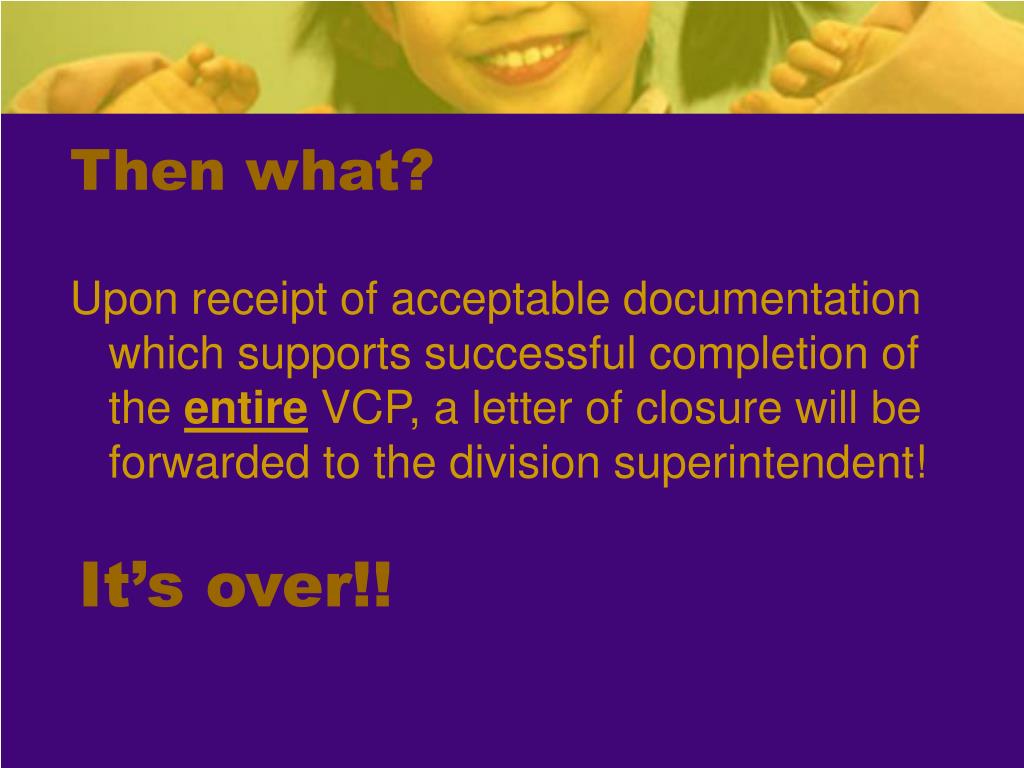 Then what?

Upon receipt of acceptable documentation which supports successful completion of the entire VCP, a letter of closure will be forwarded to the division superintendent!

It’s over!!